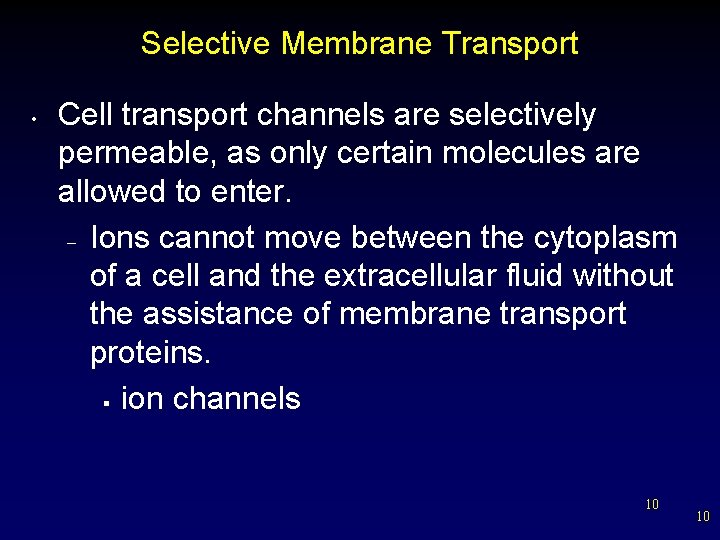 Selective Membrane Transport

• Cell transport channels are selectively permeable, as only certain molecules are allowed to enter.

– Ions cannot move between the cytoplasm of a cell and the extracellular fluid without the assistance of membrane transport proteins.

▪ ion channels

10

10